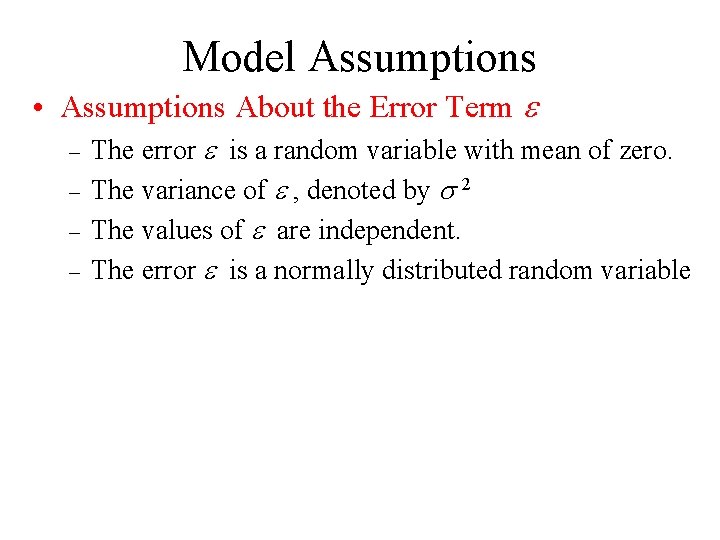 Model Assumptions

• Assumptions About the Error Term $\varepsilon$

– The error $\varepsilon$ is a random variable with mean of zero.

– The variance of $\varepsilon$, denoted by $\sigma^2$

– The values of $\varepsilon$ are independent.

– The error $\varepsilon$ is a normally distributed random variable